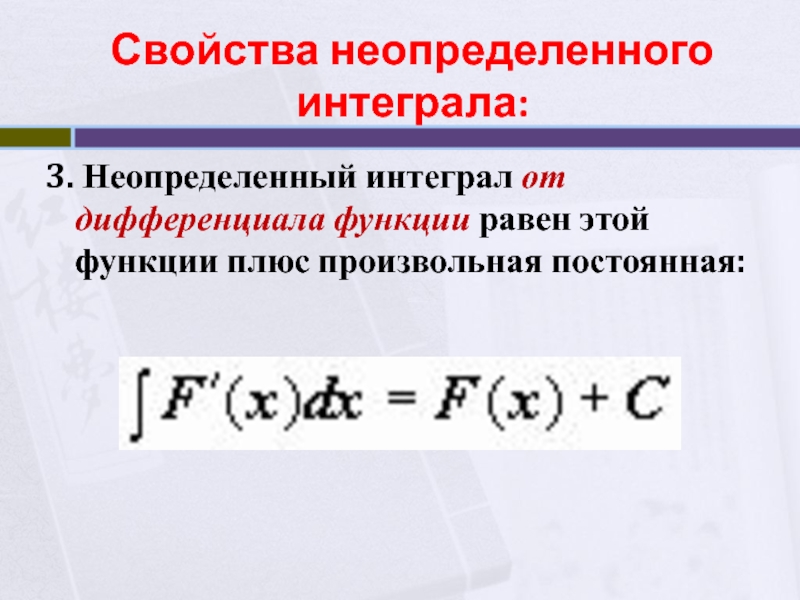 Свойства неопределенного интеграла:

3. Неопределенный интеграл от дифференциала функции равен этой функции плюс произвольная постоянная:

$\int F'(x)dx = F(x) + C$